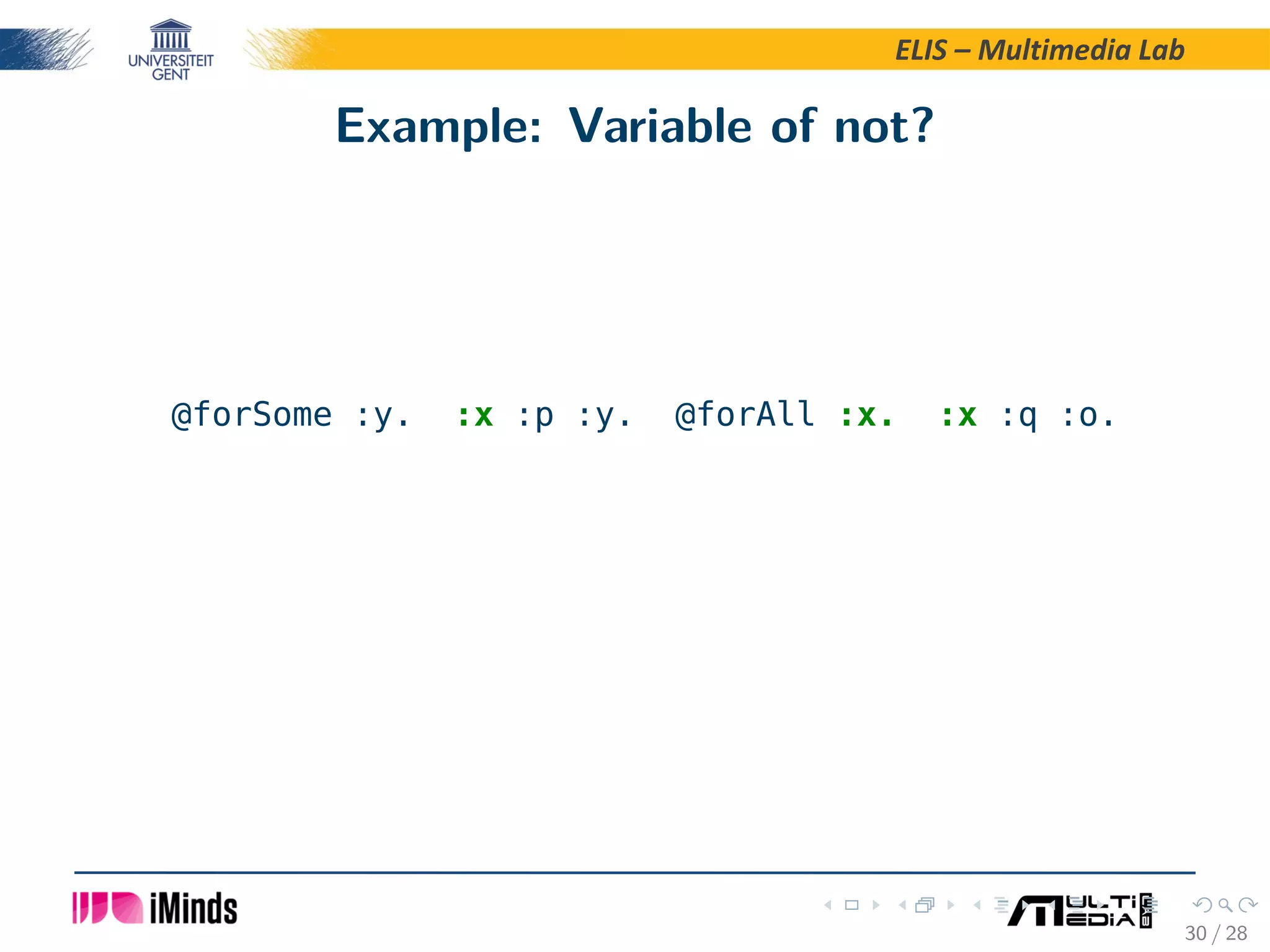 UNIVERSITEIT GENT

ELIS – Multimedia Lab

Example: Variable of not?

@forSome :y. :x :p :y. @forAll :x. :x :q :o.

iMinds

MULTIMEDIA LAB

30 / 28